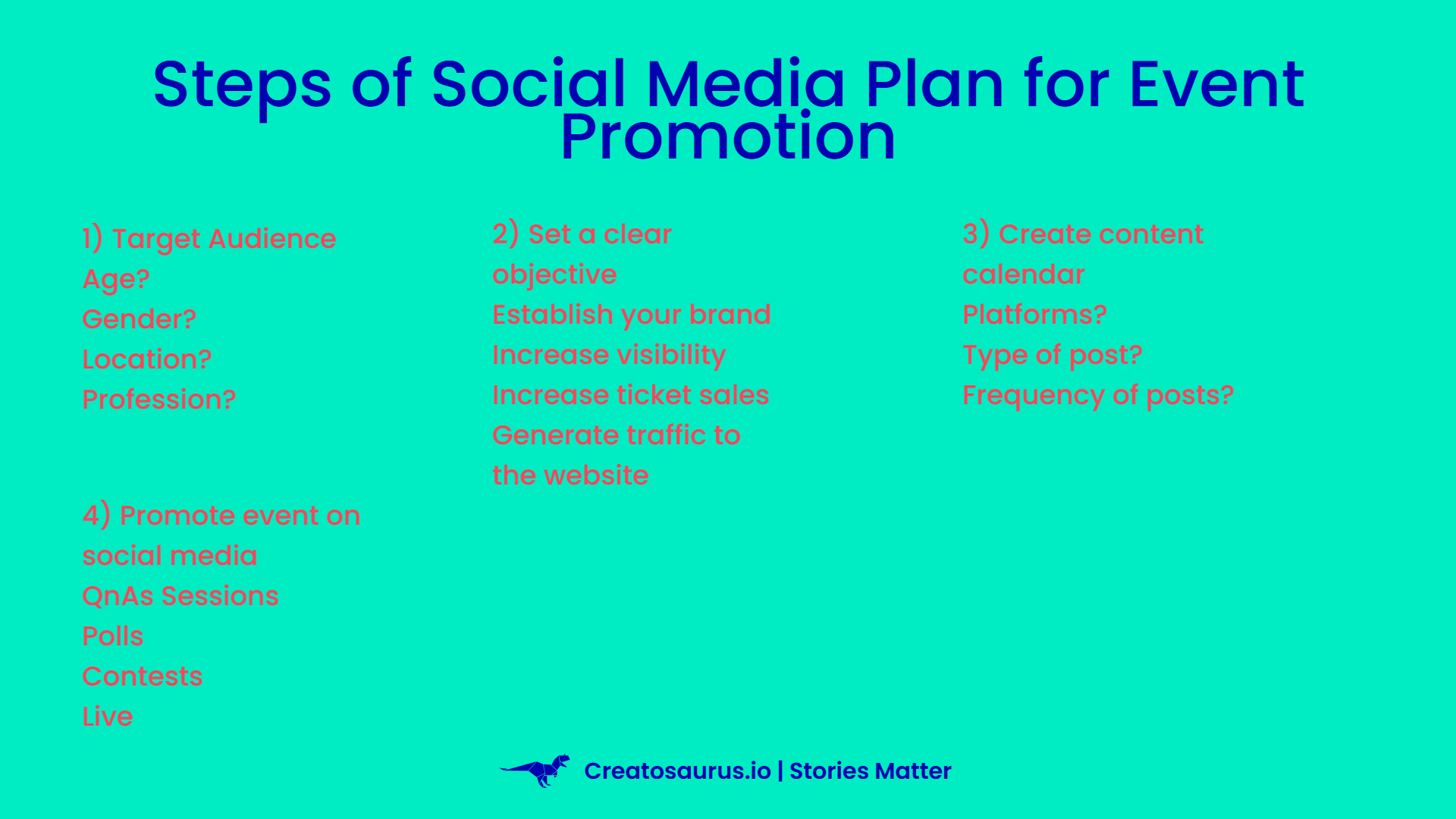 Steps of Social Media Plan for Event Promotion

1) Target Audience
Age?
Gender?
Location?
Profession?

2) Set a clear objective
Establish your brand
Increase visibility
Increase ticket sales
Generate traffic to the website

3) Create content calendar
Platforms?
Type of post?
Frequency of posts?

4) Promote event on social media
QnAs Sessions
Polls
Contests
Live

Creatosaurus.io | Stories Matter